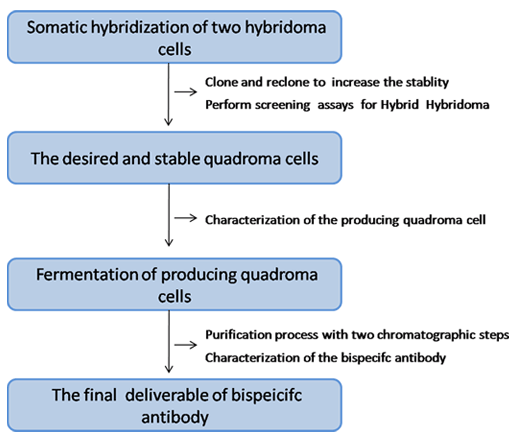 Somatic hybridization of two hybridoma cells

Clone and reclone to increase the stablity
Perform screening assays for Hybrid Hybridoma

The desired and stable quadroma cells

Characterization of the producing quadroma cell

Fermentation of producing quadroma cells

Purification process with two chromatographic steps
Characterization of the bispecifc antibody

The final deliverable of bispeicifc antibody